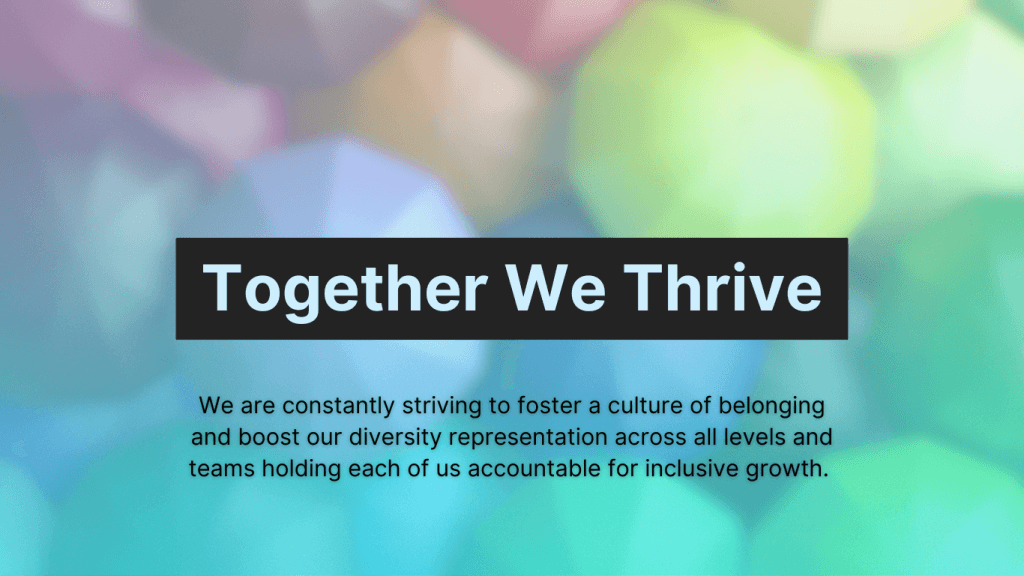 Together We Thrive

We are constantly striving to foster a culture of belonging and boost our diversity representation across all levels and teams holding each of us accountable for inclusive growth.